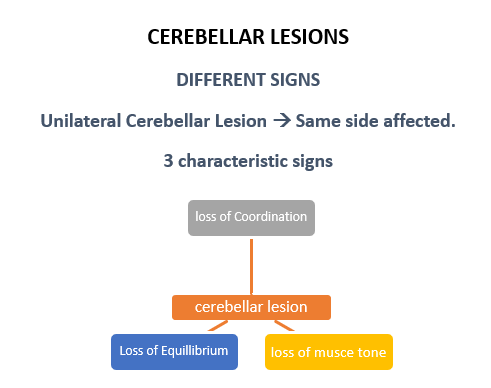 CEREBELLAR LESIONS

DIFFERENT SIGNS

Unilateral Cerebellar Lesion → Same side affected.

3 characteristic signs

loss of Coordination

cerebellar lesion

Loss of Equillibrium

loss of musce tone